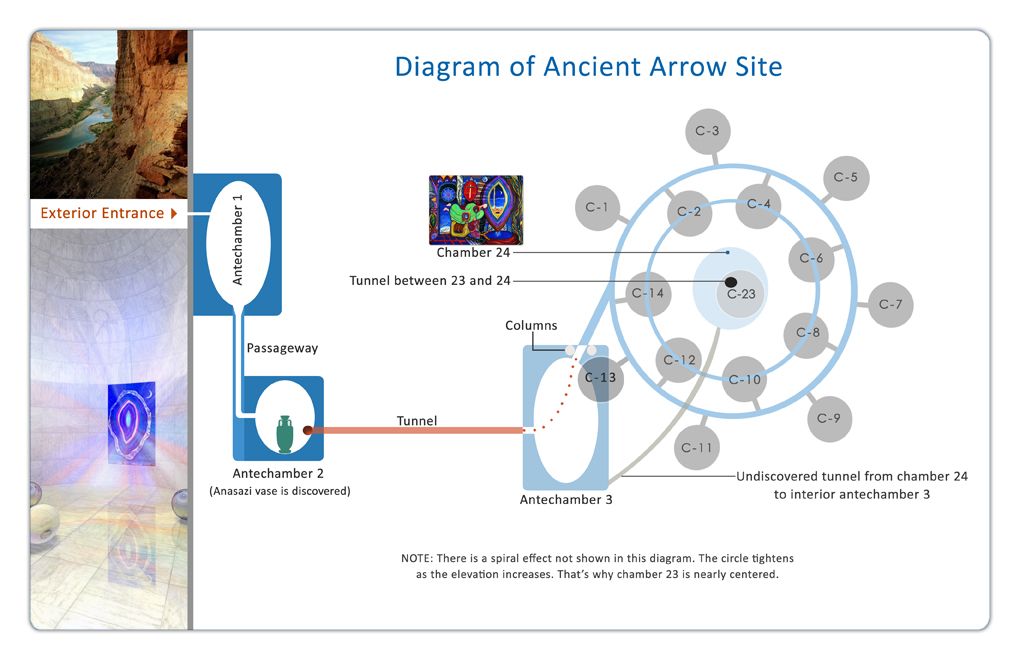 Diagram of Ancient Arrow Site

Exterior Entrance

Antechamber 1

Passageway

Antechamber 2
(Anasazi vase is discovered)

Tunnel

Chamber 24

Tunnel between 23 and 24

Columns

Antechamber 3

C-1
C-2
C-3
C-4
C-5
C-6
C-7
C-8
C-9
C-10
C-11
C-12
C-13
C-14
C-23

Undiscovered tunnel from chamber 24 to interior antechamber 3

NOTE: There is a spiral effect not shown in this diagram. The circle tightens as the elevation increases. That's why chamber 23 is nearly centered.